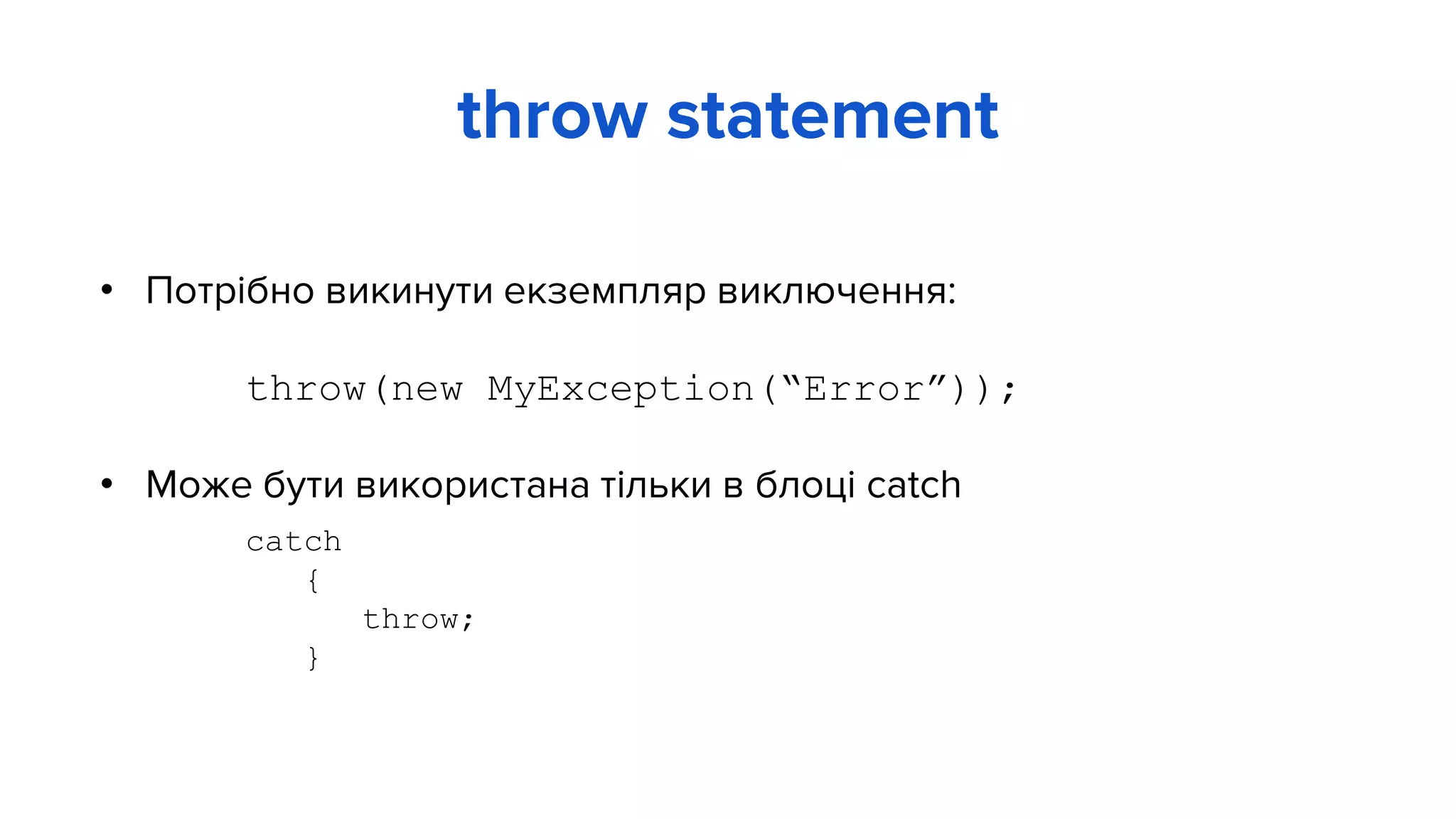 throw statement

• Потрібно викинути екземпляр виключення:

throw(new MyException(“Error”));

• Може бути використана тільки в блоці catch

catch
{
throw;
}